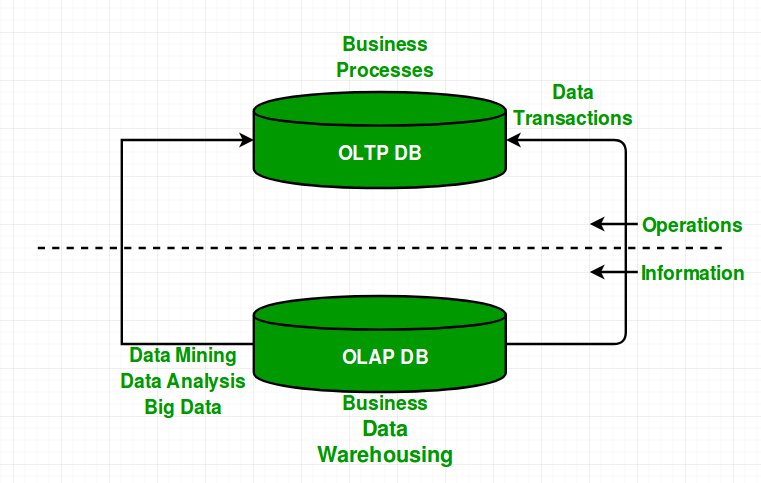 Business
Processes

Data
Transactions

OLTP DB

Operations

Information

OLAP DB

Data Mining
Data Analysis
Big Data

Business
Data
Warehousing